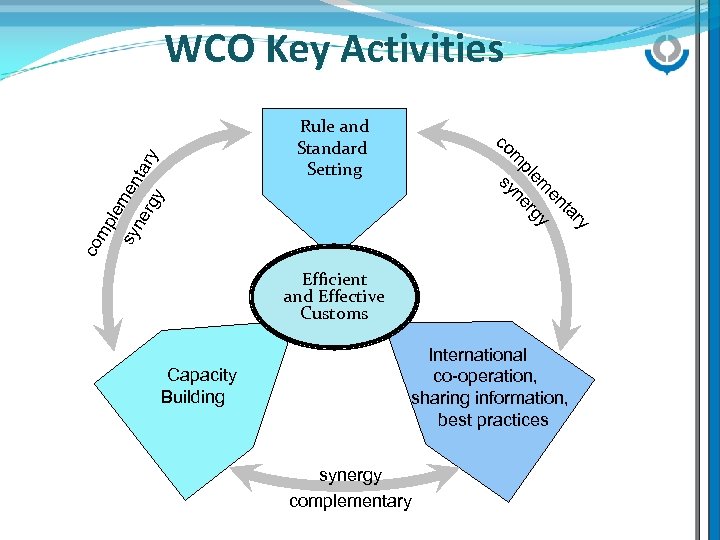 WCO Key Activities

Rule and Standard Setting

complementary
synergy

complementary
synergy

Efficient and Effective Customs

Capacity Building

International co-operation, sharing information, best practices

synergy
complementary